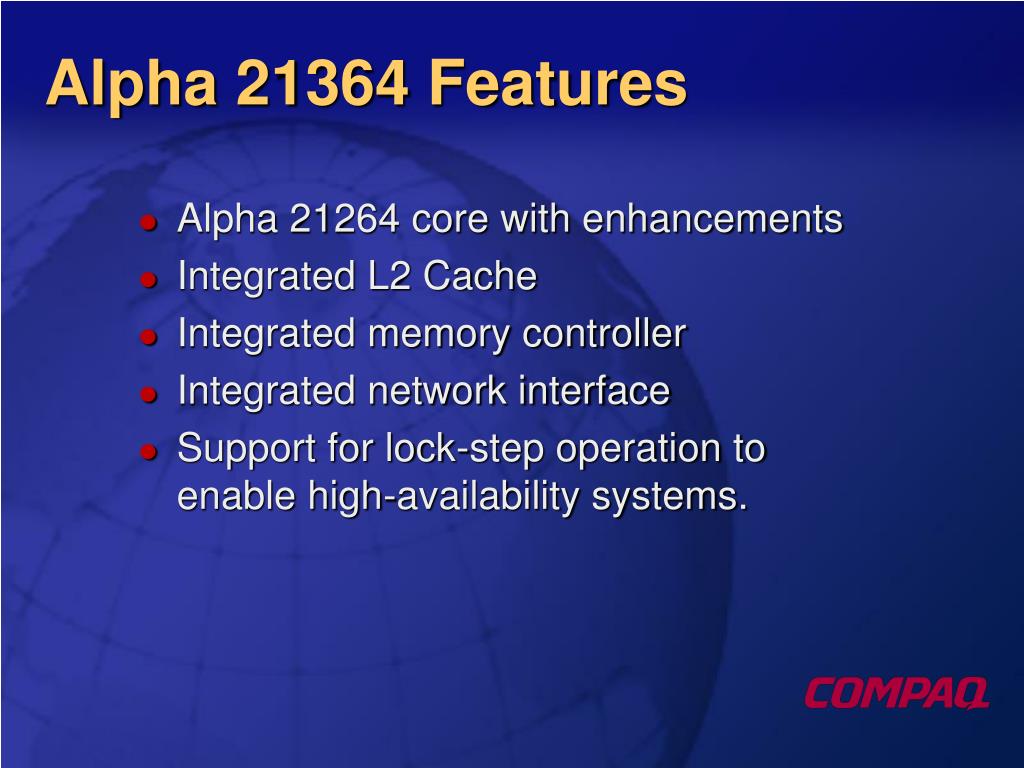 Alpha 21364 Features

- Alpha 21264 core with enhancements
- Integrated L2 Cache
- Integrated memory controller
- Integrated network interface
- Support for lock-step operation to enable high-availability systems.

COMPAQ